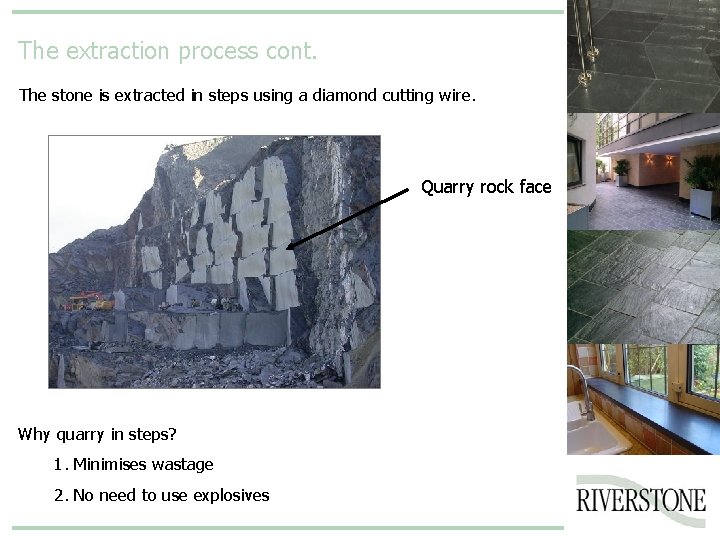 The extraction process cont.

The stone is extracted in steps using a diamond cutting wire.

Quarry rock face

Why quarry in steps?

1. Minimises wastage

2. No need to use explosives

RIVERSTONE